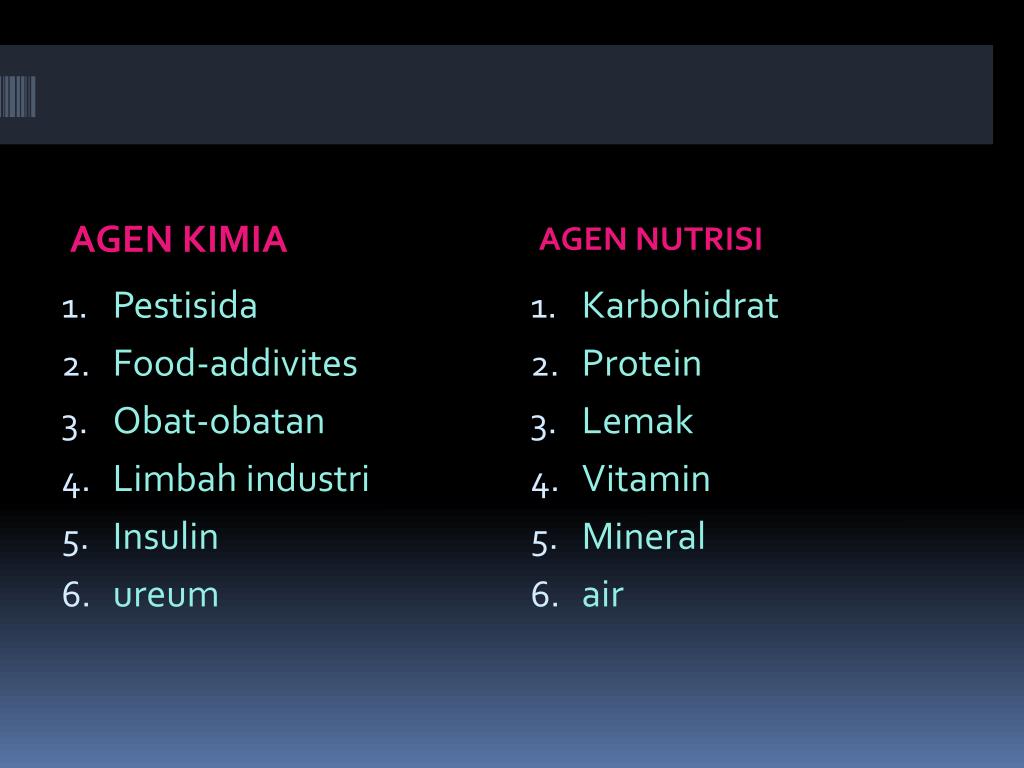 AGEN KIMIA

1. Pestisida
2. Food-addivites
3. Obat-obatan
4. Limbah industri
5. Insulin
6. ureum

AGEN NUTRISI

1. Karbohidrat
2. Protein
3. Lemak
4. Vitamin
5. Mineral
6. air